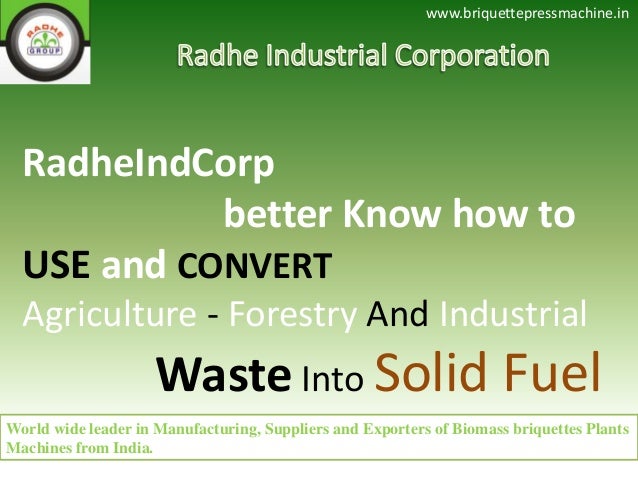 RADHE
GROUP

www.briquettepressmachine.in

Radhe Industrial Corporation

RadheIndCorp
better Know how to
USE and CONVERT
Agriculture - Forestry And Industrial
Waste Into Solid Fuel

World wide leader in Manufacturing, Suppliers and Exporters of Biomass briquettes Plants Machines from India.